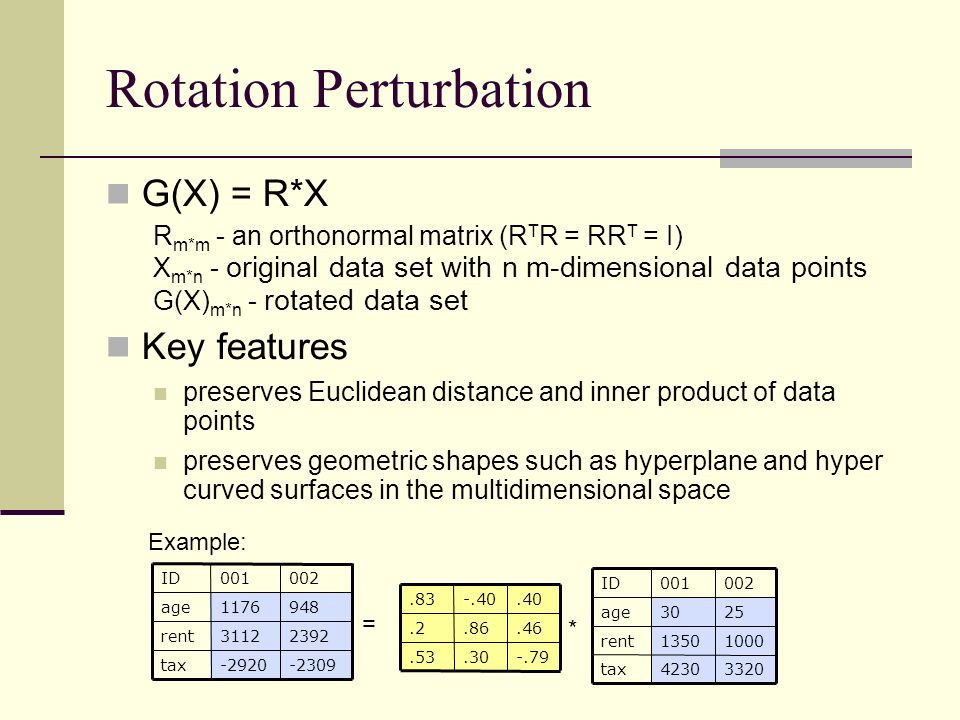 Rotation Perturbation

G(X) = R*X

$R_{m*m}$ - an orthonormal matrix ($R^TR = RR^T = I$)
$X_{m*n}$ - original data set with n m-dimensional data points
$G(X)_{m*n}$ - rotated data set

Key features

preserves Euclidean distance and inner product of data points

preserves geometric shapes such as hyperplane and hyper curved surfaces in the multidimensional space

Example:

| ID | 001 | 002 |
|---|---|---|
| age | 1176 | 948 |
| rent | 3112 | 2392 |
| tax | -2920 | -2309 |

=

| .83 | -.40 | .40 |
|---|---|---|
| .2 | .86 | .46 |
| .53 | .30 | -.79 |

*

| ID | 001 | 002 |
|---|---|---|
| age | 30 | 25 |
| rent | 1350 | 1000 |
| tax | 4230 | 3320 |